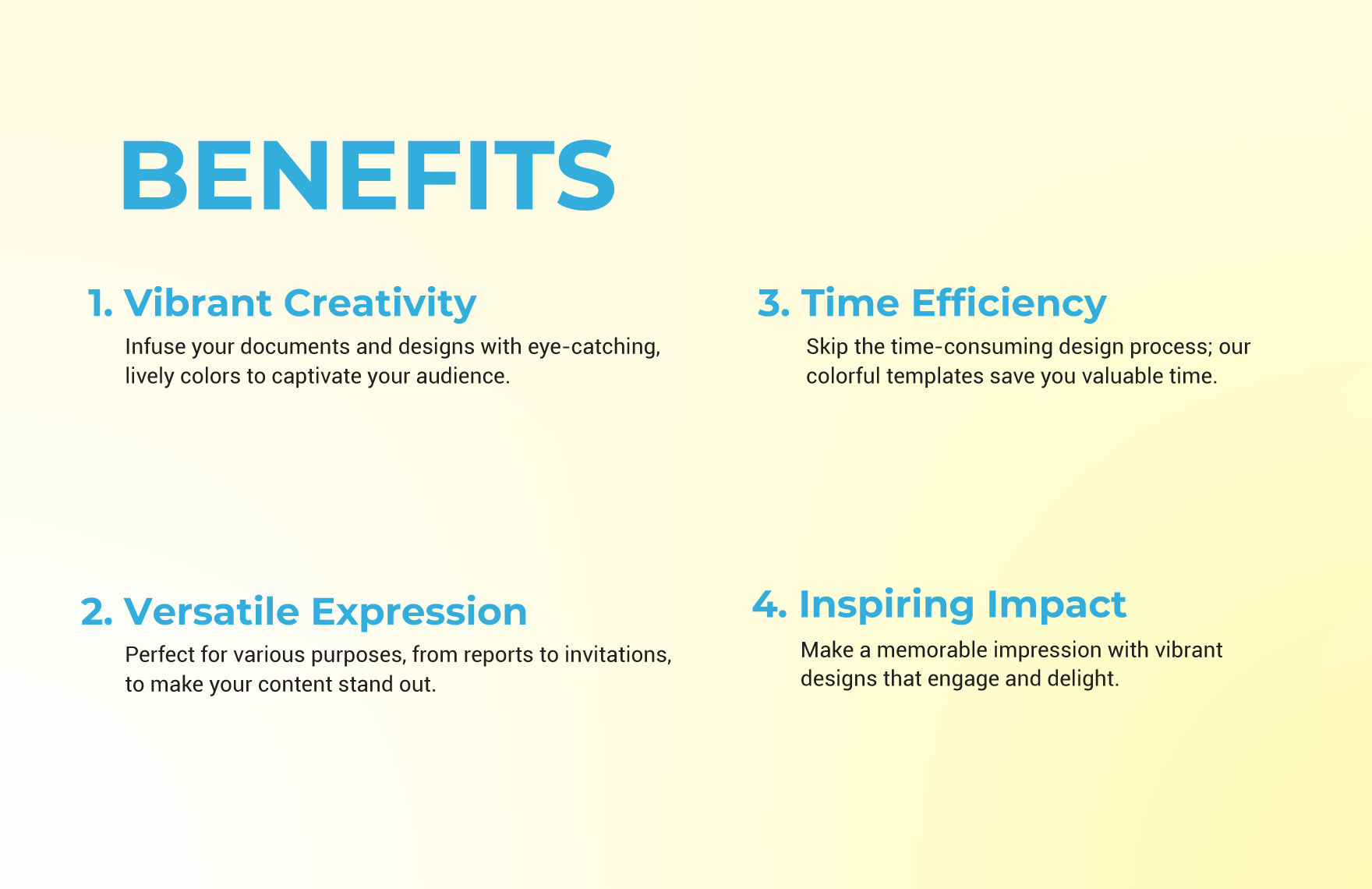 BENEFITS

1. Vibrant Creativity

Infuse your documents and designs with eye-catching, lively colors to captivate your audience.

2. Versatile Expression

Perfect for various purposes, from reports to invitations, to make your content stand out.

3. Time Efficiency

Skip the time-consuming design process; our colorful templates save you valuable time.

4. Inspiring Impact

Make a memorable impression with vibrant designs that engage and delight.